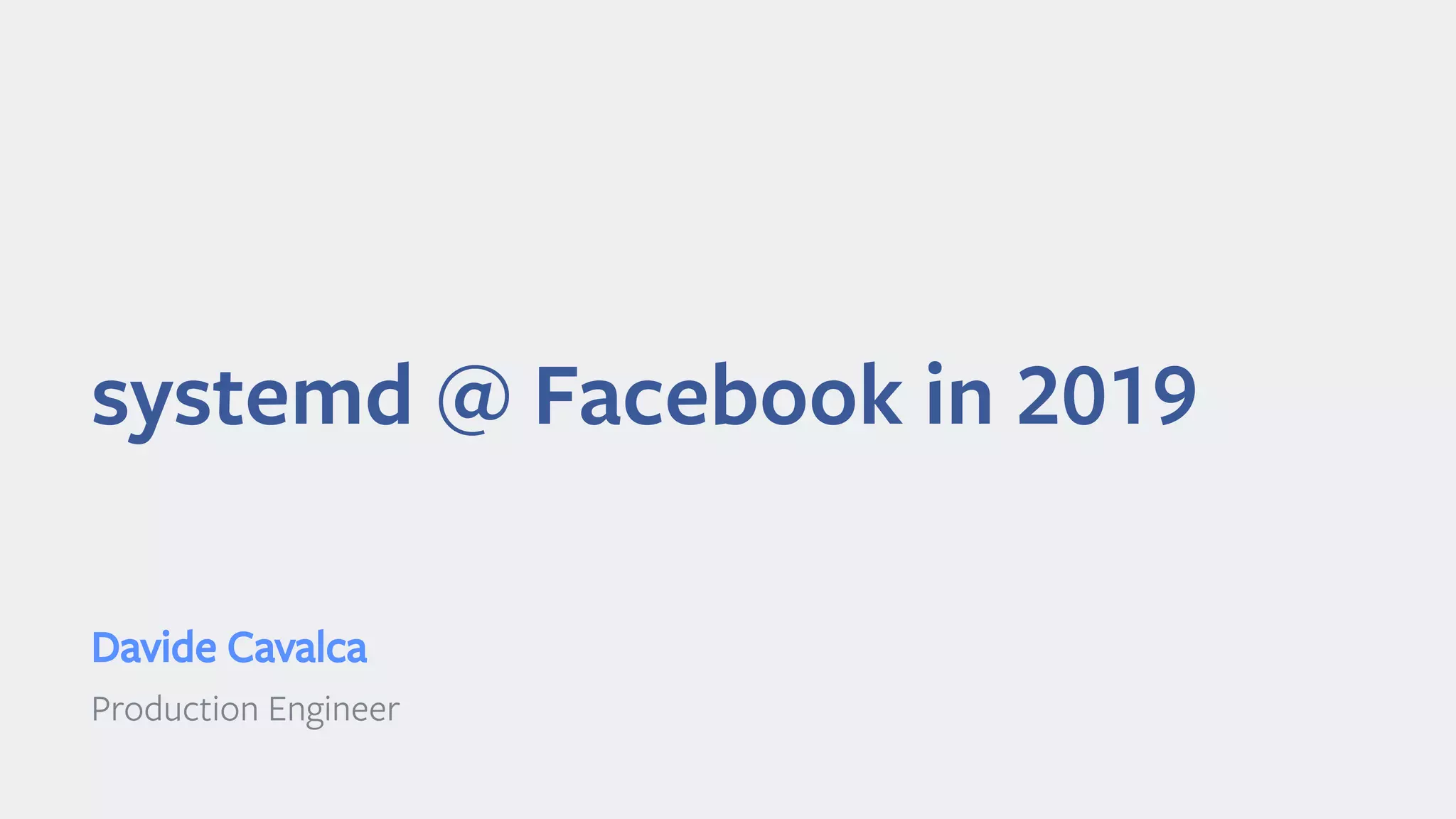 systemd @ Facebook in 2019

Davide Cavalca

Production Engineer